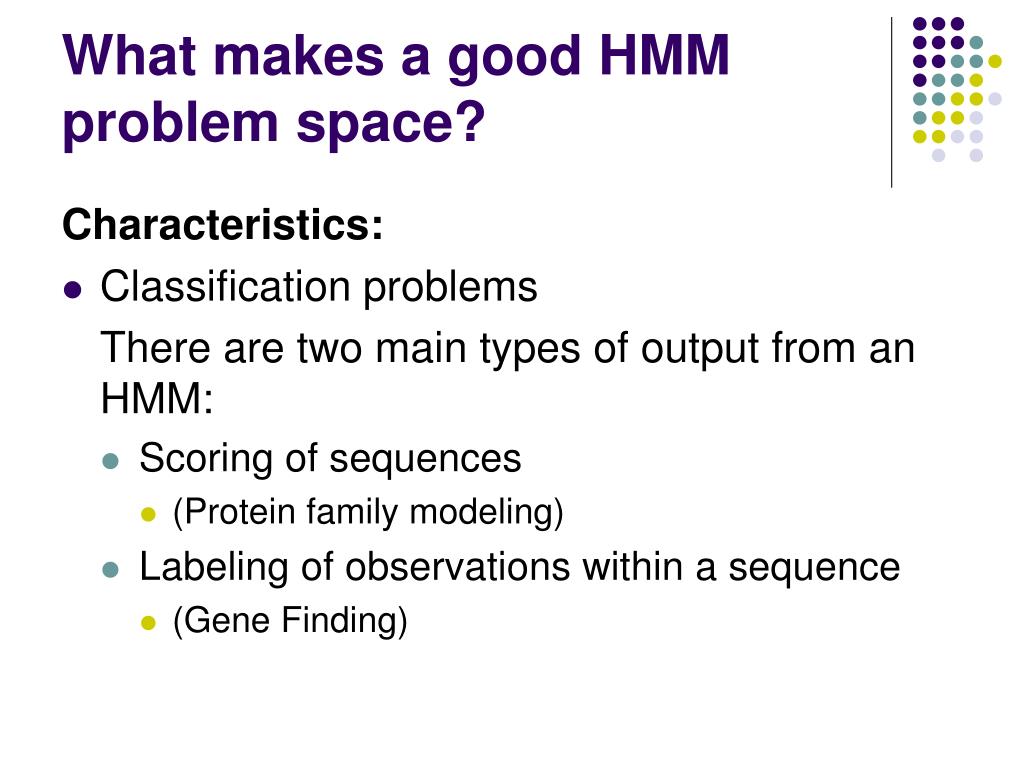 What makes a good HMM problem space?

Characteristics:

- Classification problems

There are two main types of output from an HMM:

- Scoring of sequences
  - (Protein family modeling)
- Labeling of observations within a sequence
  - (Gene Finding)